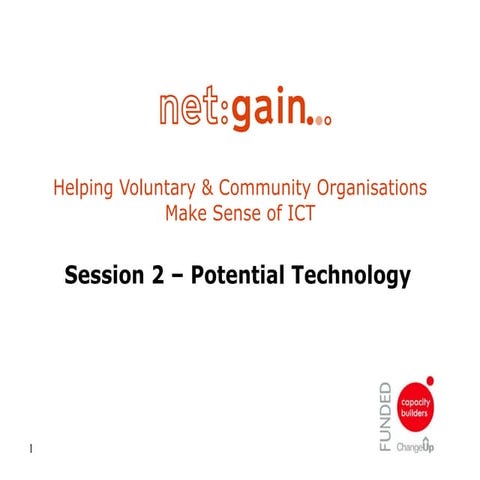 net:gain...

Helping Voluntary & Community Organisations Make Sense of ICT

Session 2 – Potential Technology

FUNDED
capacity builders
ChangeUp

1